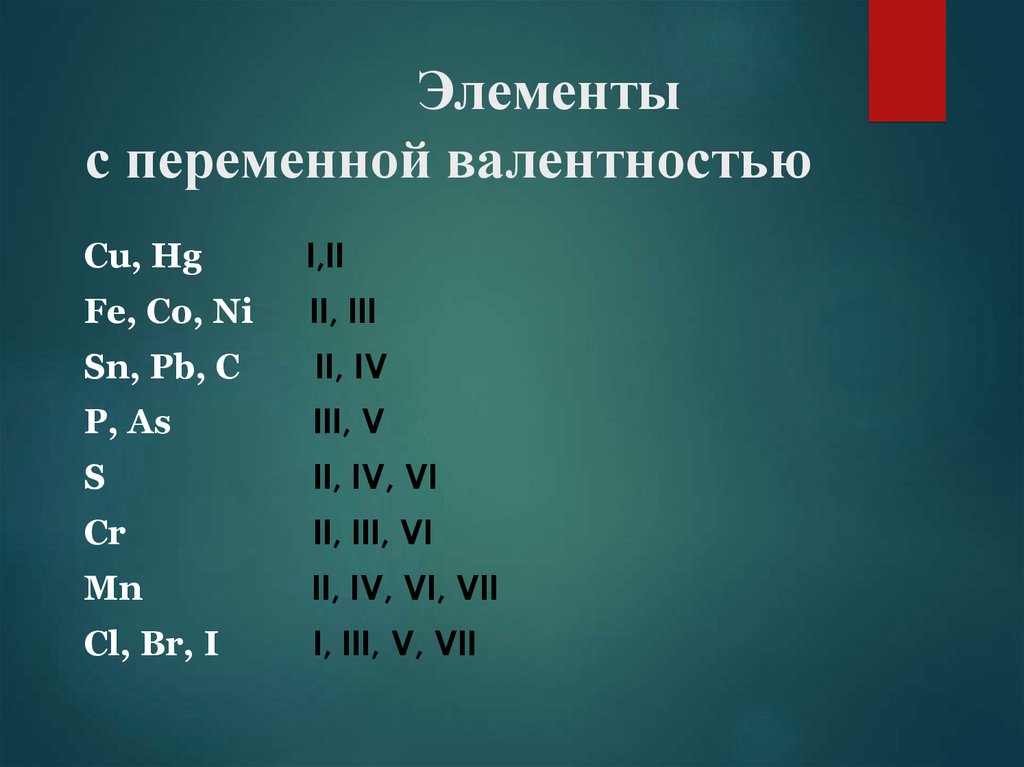 Элементы
с переменной валентностью

Cu, Hg I,II
Fe, Co, Ni II, III
Sn, Pb, C II, IV
P, As III, V
S II, IV, VI
Cr II, III, VI
Mn II, IV, VI, VII
Cl, Br, I I, III, V, VII